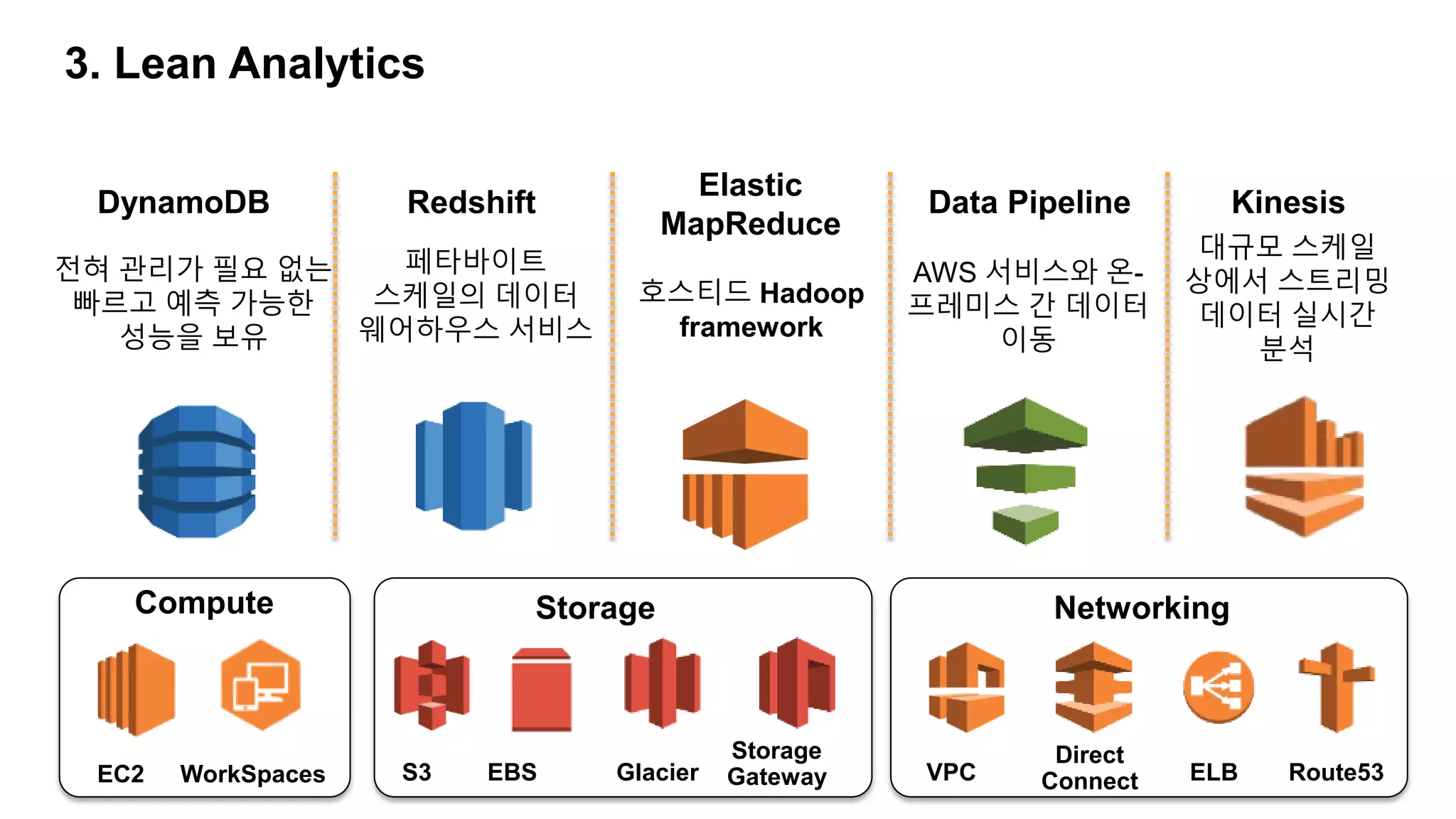 3. Lean Analytics

DynamoDB

전혀 관리가 필요 없는 빠르고 예측 가능한 성능을 보유

Redshift

페타바이트 스케일의 데이터 웨어하우스 서비스

Elastic MapReduce

호스티드 Hadoop framework

Data Pipeline

AWS 서비스와 온-프레미스 간 데이터 이동

Kinesis

대규모 스케일 상에서 스트리밍 데이터 실시간 분석

Compute

EC2 WorkSpaces

Storage

S3 EBS Glacier Storage Gateway

Networking

VPC Direct Connect ELB Route53